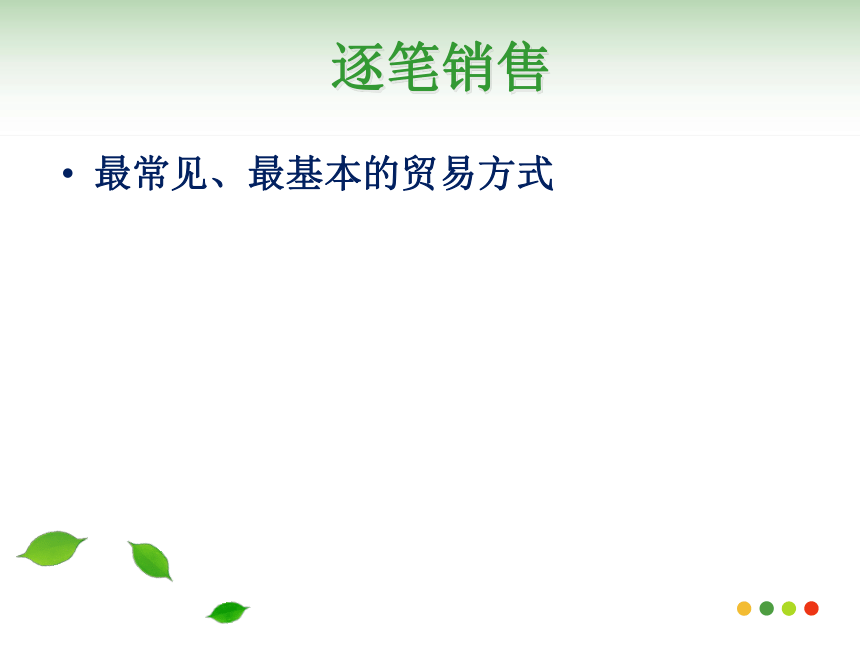 逐笔销售

• 最常见、最基本的贸易方式